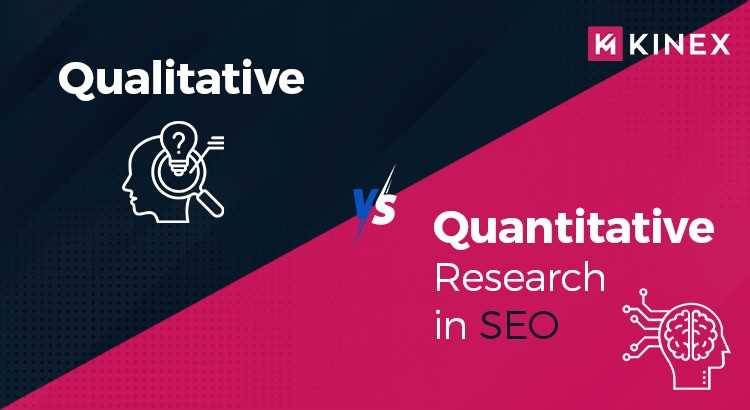 KINEX

Qualitative

?

VS

Quantitative
Research
in SEO